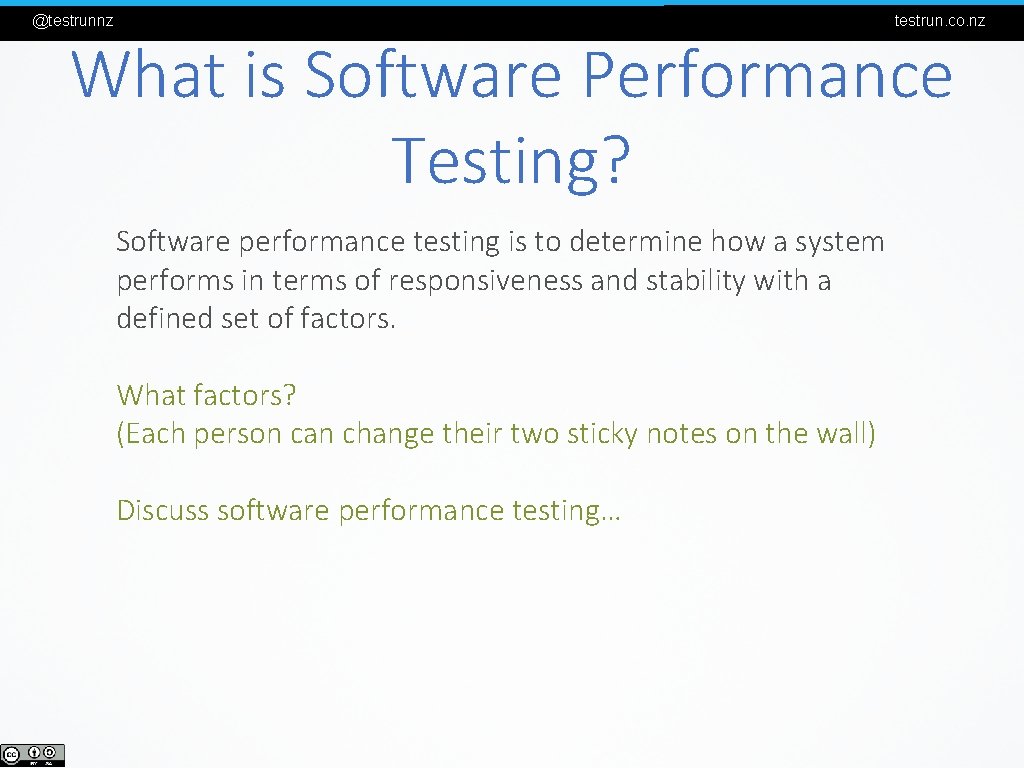 @testrunnz

testrun.co.nz

What is Software Performance Testing?

Software performance testing is to determine how a system performs in terms of responsiveness and stability with a defined set of factors.

What factors?
(Each person can change their two sticky notes on the wall)

Discuss software performance testing…